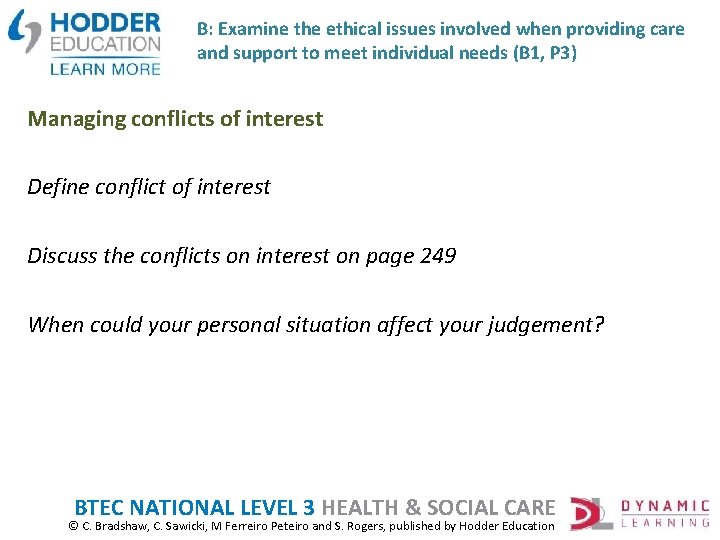 HODDER EDUCATION
LEARN MORE

B: Examine the ethical issues involved when providing care and support to meet individual needs (B1, P3)

Managing conflicts of interest

Define conflict of interest

Discuss the conflicts on interest on page 249

When could your personal situation affect your judgement?

BTEC NATIONAL LEVEL 3 HEALTH & SOCIAL CARE
© C. Bradshaw, C. Sawicki, M Ferreiro Peteiro and S. Rogers, published by Hodder Education

DYNAMIC LEARNING